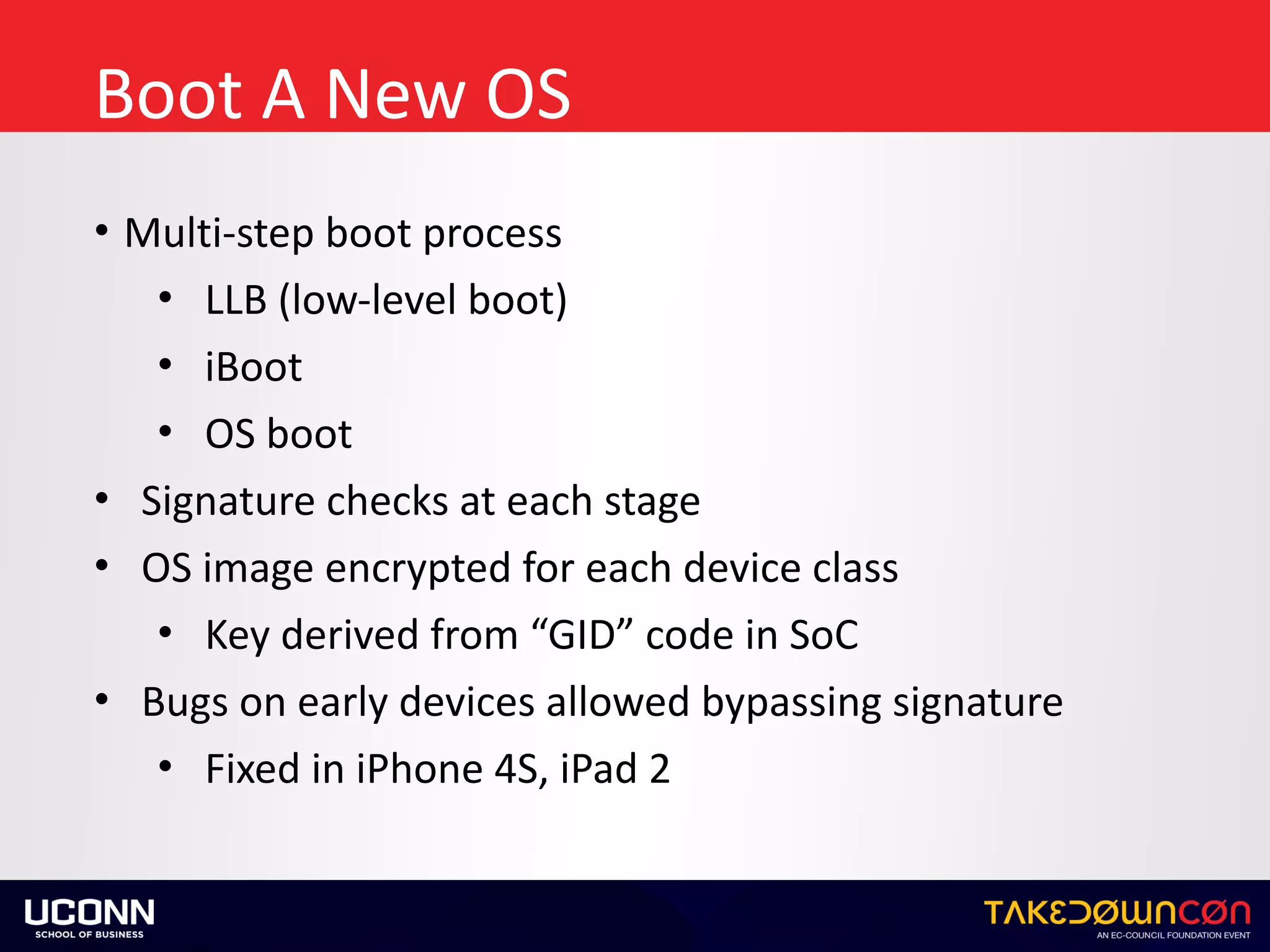 Boot A New OS

• Multi-step boot process
  • LLB (low-level boot)
  • iBoot
  • OS boot
• Signature checks at each stage
• OS image encrypted for each device class
  • Key derived from “GID” code in SoC
• Bugs on early devices allowed bypassing signature
  • Fixed in iPhone 4S, iPad 2

UCONN
SCHOOL OF BUSINESS

TAKEDOWNCON
AN EC-COUNCIL FOUNDATION EVENT